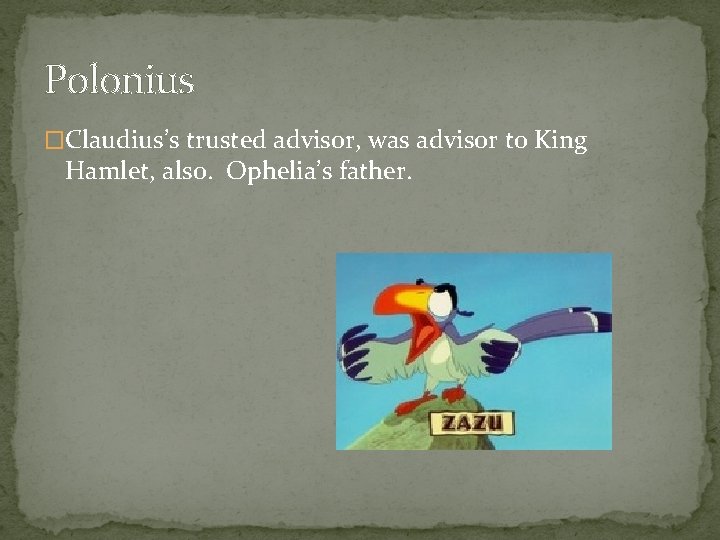 Polonius

□Claudius's trusted advisor, was advisor to King Hamlet, also. Ophelia's father.

ZAZU